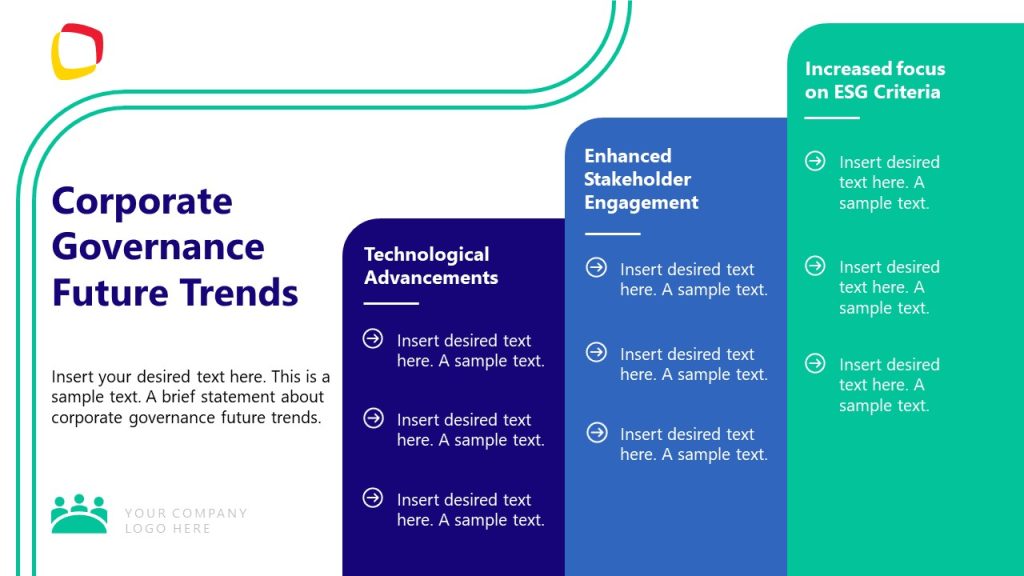 Corporate Governance Future Trends

Insert your desired text here. This is a sample text. A brief statement about corporate governance future trends.

YOUR COMPANY LOGO HERE

Technological Advancements

Insert desired text here. A sample text.

Insert desired text here. A sample text.

Insert desired text here. A sample text.

Enhanced Stakeholder Engagement

Insert desired text here. A sample text.

Insert desired text here. A sample text.

Insert desired text here. A sample text.

Increased focus on ESG Criteria

Insert desired text here. A sample text.

Insert desired text here. A sample text.

Insert desired text here. A sample text.